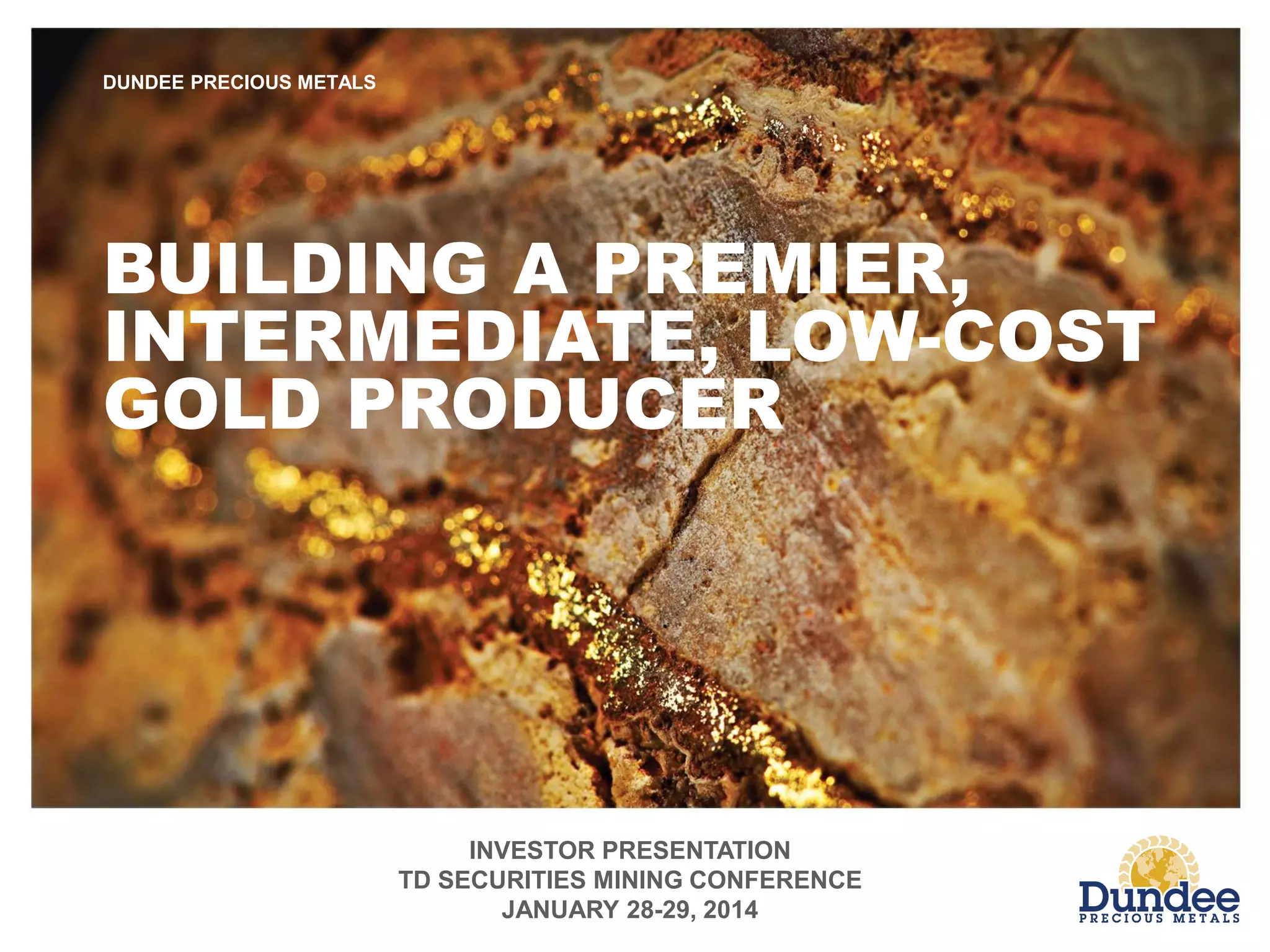 DUNDEE PRECIOUS METALS

BUILDING A PREMIER, INTERMEDIATE, LOW-COST GOLD PRODUCER

INVESTOR PRESENTATION
TD SECURITIES MINING CONFERENCE
JANUARY 28-29, 2014

Dundee
PRECIOUS METALS